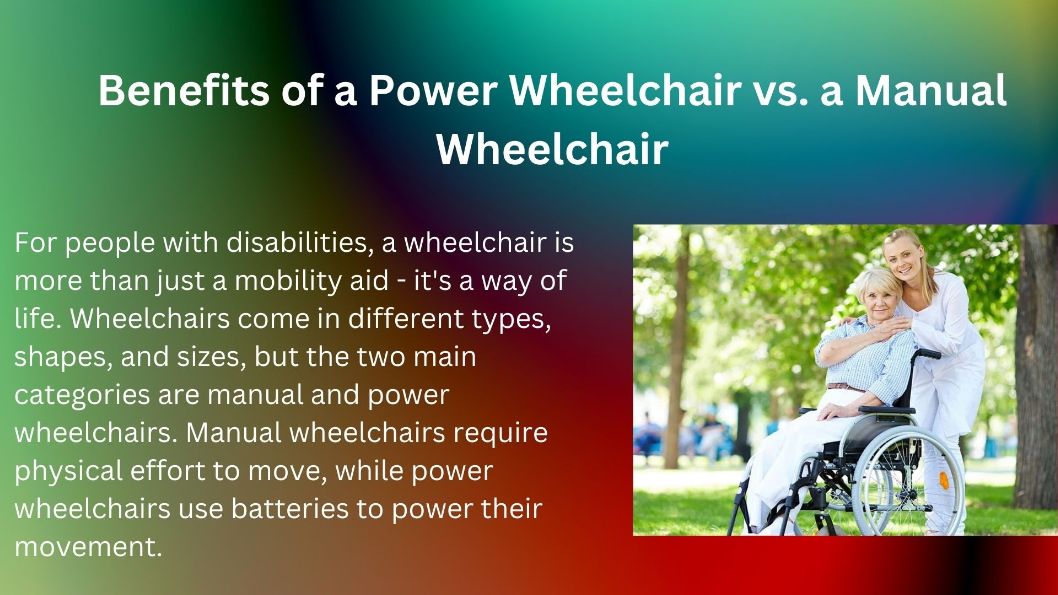 Benefits of a Power Wheelchair vs. a Manual Wheelchair

For people with disabilities, a wheelchair is more than just a mobility aid - it's a way of life. Wheelchairs come in different types, shapes, and sizes, but the two main categories are manual and power wheelchairs. Manual wheelchairs require physical effort to move, while power wheelchairs use batteries to power their movement.